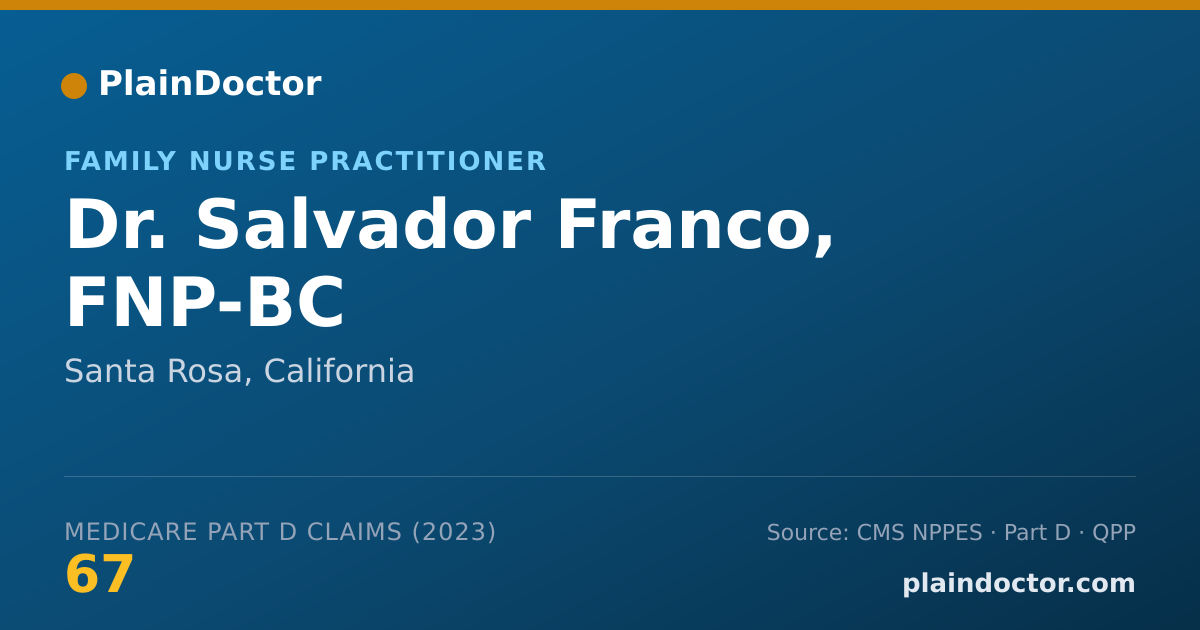 PlainDoctor

FAMILY NURSE PRACTITIONER

Dr. Salvador Franco, FNP-BC

Santa Rosa, California

MEDICARE PART D CLAIMS (2023)

67

Source: CMS NPPES · Part D · QPP

plaindoctor.com